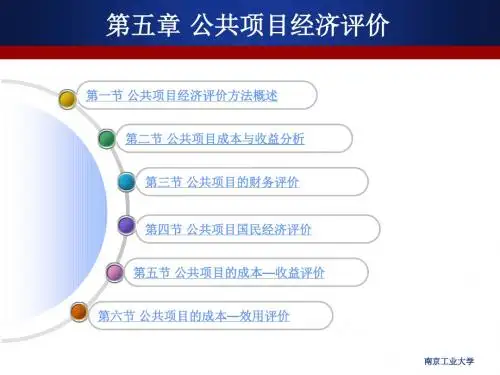 第五章 公共项目经济评价

第一节 公共项目经济评价方法概述

第二节 公共项目成本与收益分析

第三节 公共项目的财务评价

第四节 公共项目国民经济评价

第五节 公共项目的成本—收益评价

第六节 公共项目的成本—效用评价

南京工业大学